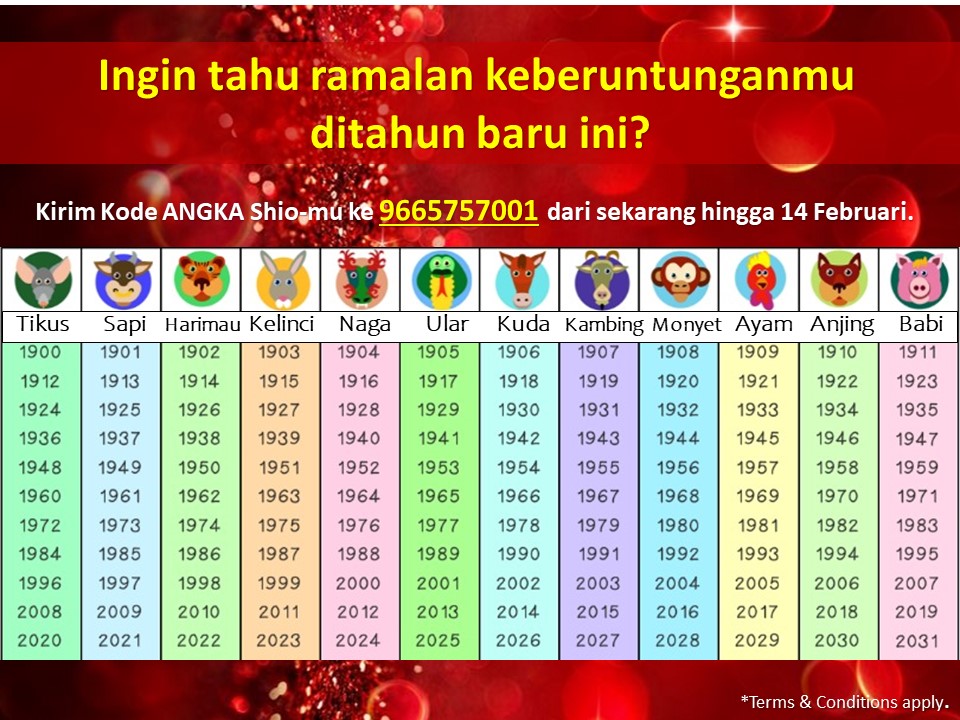 Ingin tahu ramalan keberuntunganmu ditahun baru ini?

Kirim Kode ANGKA Shio-mu ke 9665757001 dari sekarang hingga 14 Februari.

| Tikus | Sapi | Harimau | Kelinci | Naga | Ular | Kuda | Kambing | Monyet | Ayam | Anjing | Babi |
|---|---|---|---|---|---|---|---|---|---|---|---|
| 1900 | 1901 | 1902 | 1903 | 1904 | 1905 | 1906 | 1907 | 1908 | 1909 | 1910 | 1911 |
| 1912 | 1913 | 1914 | 1915 | 1916 | 1917 | 1918 | 1919 | 1920 | 1921 | 1922 | 1923 |
| 1924 | 1925 | 1926 | 1927 | 1928 | 1929 | 1930 | 1931 | 1932 | 1933 | 1934 | 1935 |
| 1936 | 1937 | 1938 | 1939 | 1940 | 1941 | 1942 | 1943 | 1944 | 1945 | 1946 | 1947 |
| 1948 | 1949 | 1950 | 1951 | 1952 | 1953 | 1954 | 1955 | 1956 | 1957 | 1958 | 1959 |
| 1960 | 1961 | 1962 | 1963 | 1964 | 1965 | 1966 | 1967 | 1968 | 1969 | 1970 | 1971 |
| 1972 | 1973 | 1974 | 1975 | 1976 | 1977 | 1978 | 1979 | 1980 | 1981 | 1982 | 1983 |
| 1984 | 1985 | 1986 | 1987 | 1988 | 1989 | 1990 | 1991 | 1992 | 1993 | 1994 | 1995 |
| 1996 | 1997 | 1998 | 1999 | 2000 | 2001 | 2002 | 2003 | 2004 | 2005 | 2006 | 2007 |
| 2008 | 2009 | 2010 | 2011 | 2012 | 2013 | 2014 | 2015 | 2016 | 2017 | 2018 | 2019 |
| 2020 | 2021 | 2022 | 2023 | 2024 | 2025 | 2026 | 2027 | 2028 | 2029 | 2030 | 2031 |

*Terms & Conditions apply.